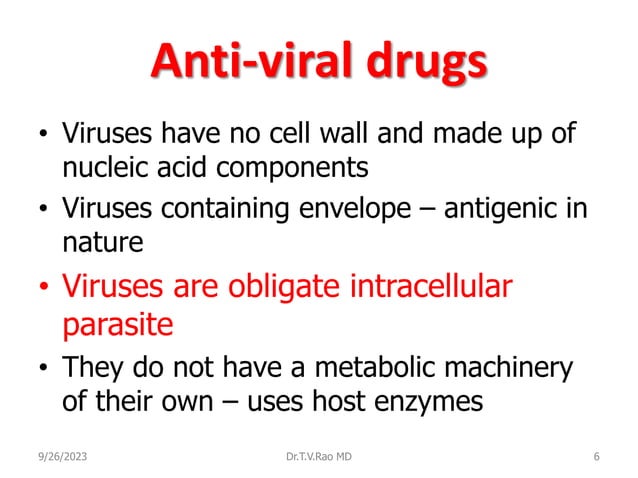 Anti-viral drugs

• Viruses have no cell wall and made up of nucleic acid components
• Viruses containing envelope – antigenic in nature
• Viruses are obligate intracellular parasite
• They do not have a metabolic machinery of their own – uses host enzymes

9/26/2023 Dr.T.V.Rao MD 6